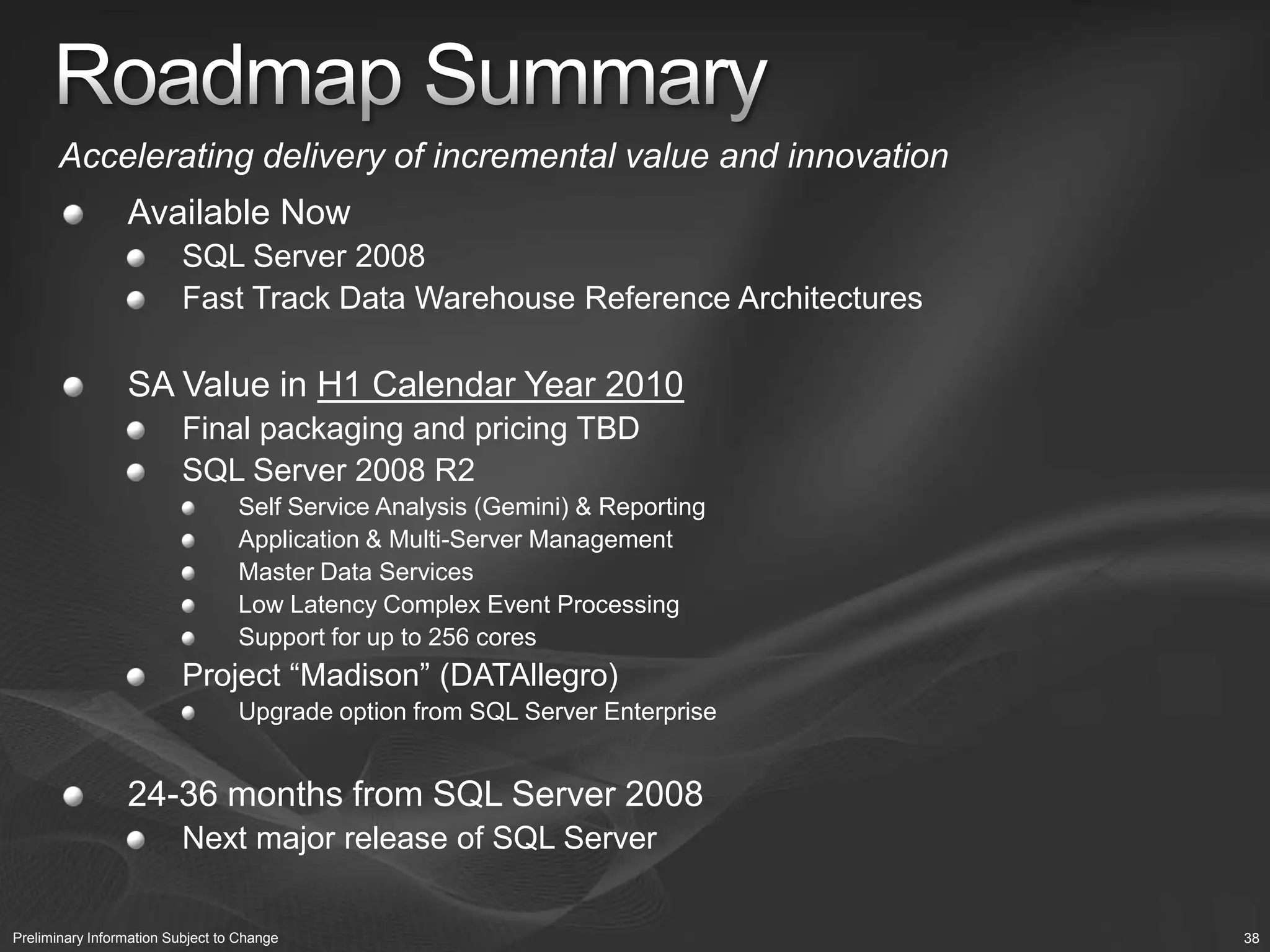 Roadmap Summary

Accelerating delivery of incremental value and innovation

- Available Now
  - SQL Server 2008
  - Fast Track Data Warehouse Reference Architectures

- SA Value in H1 Calendar Year 2010
  - Final packaging and pricing TBD
  - SQL Server 2008 R2
    - Self Service Analysis (Gemini) & Reporting
    - Application & Multi-Server Management
    - Master Data Services
    - Low Latency Complex Event Processing
    - Support for up to 256 cores
  - Project “Madison” (DATAllegro)
    - Upgrade option from SQL Server Enterprise

- 24-36 months from SQL Server 2008
  - Next major release of SQL Server

Preliminary Information Subject to Change

38